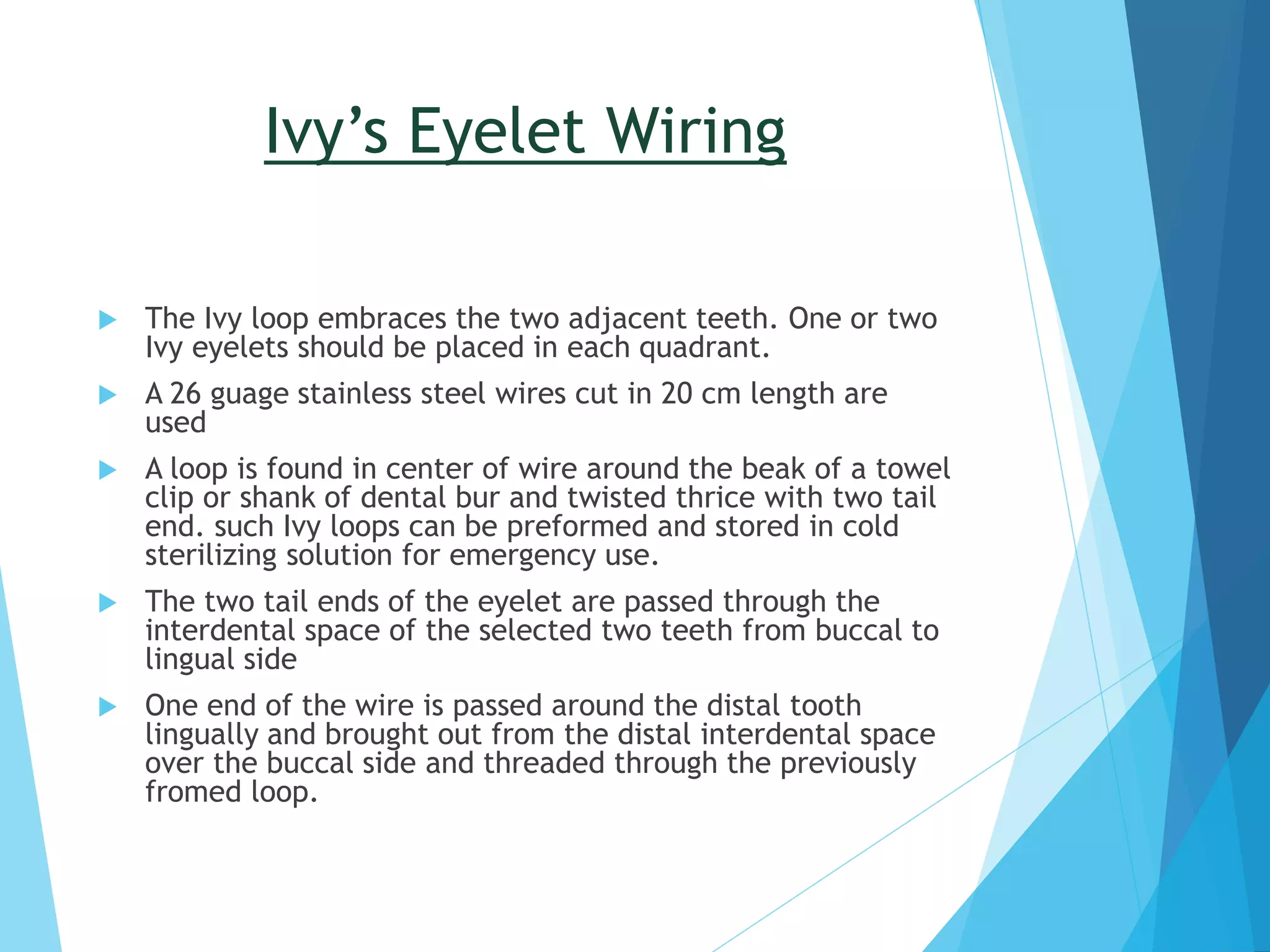 Ivy’s Eyelet Wiring

The Ivy loop embraces the two adjacent teeth. One or two Ivy eyelets should be placed in each quadrant.

A 26 guage stainless steel wires cut in 20 cm length are used

A loop is found in center of wire around the beak of a towel clip or shank of dental bur and twisted thrice with two tail end. such Ivy loops can be preformed and stored in cold sterilizing solution for emergency use.

The two tail ends of the eyelet are passed through the interdental space of the selected two teeth from buccal to lingual side

One end of the wire is passed around the distal tooth lingually and brought out from the distal interdental space over the buccal side and threaded through the previously fromed loop.